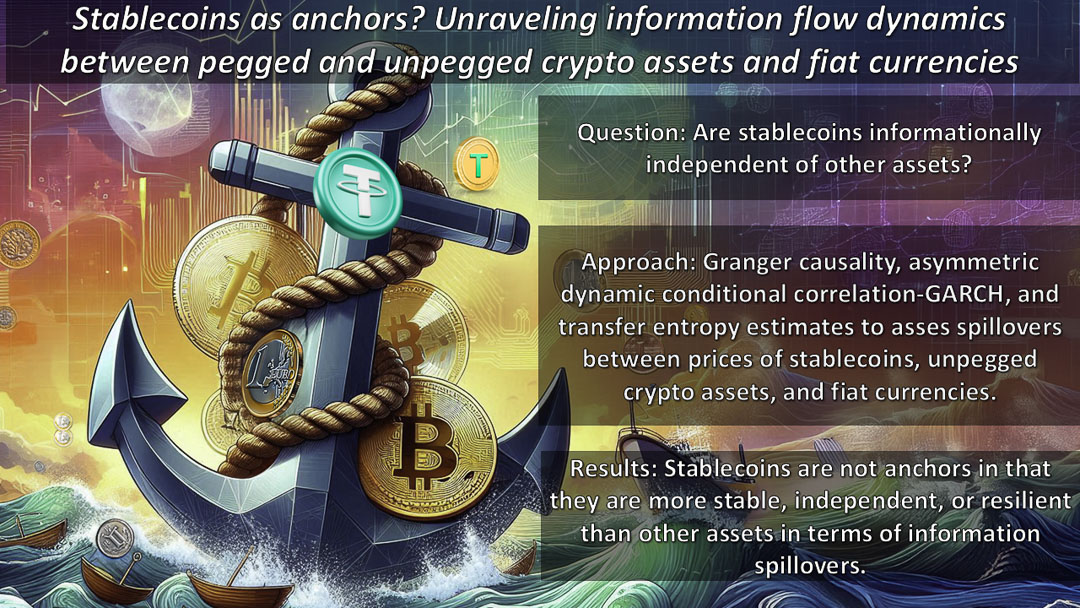 Stablecoins as anchors? Unraveling information flow dynamics between pegged and unpegged crypto assets and fiat currencies

Question: Are stablecoins informationally independent of other assets?

Approach: Granger causality, asymmetric dynamic conditional correlation-GARCH, and transfer entropy estimates to asses spillovers between prices of stablecoins, unpegged crypto assets, and fiat currencies.

Results: Stablecoins are not anchors in that they are more stable, independent, or resilient than other assets in terms of information spillovers.